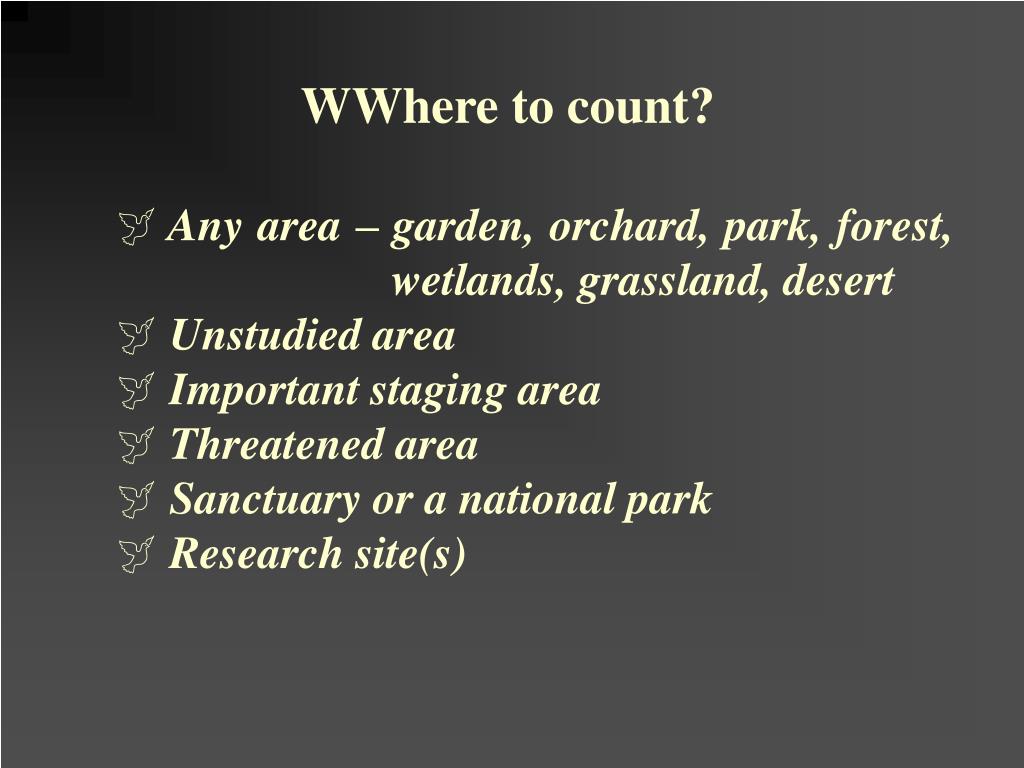 WWhere to count?

Any area – garden, orchard, park, forest, wetlands, grassland, desert
Unstudied area
Important staging area
Threatened area
Sanctuary or a national park
Research site(s)